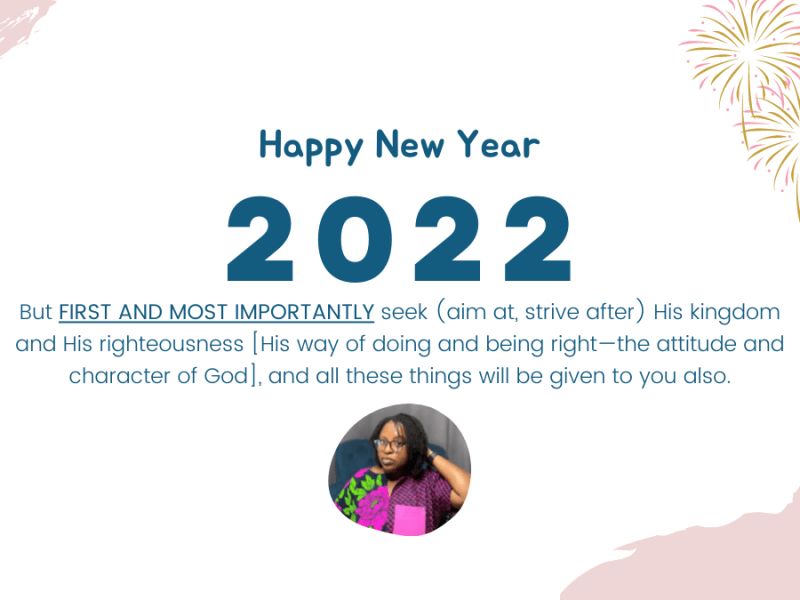 Happy New Year

2022

But FIRST AND MOST IMPORTANTLY seek (aim at, strive after) His kingdom and His righteousness [His way of doing and being right—the attitude and character of God], and all these things will be given to you also.